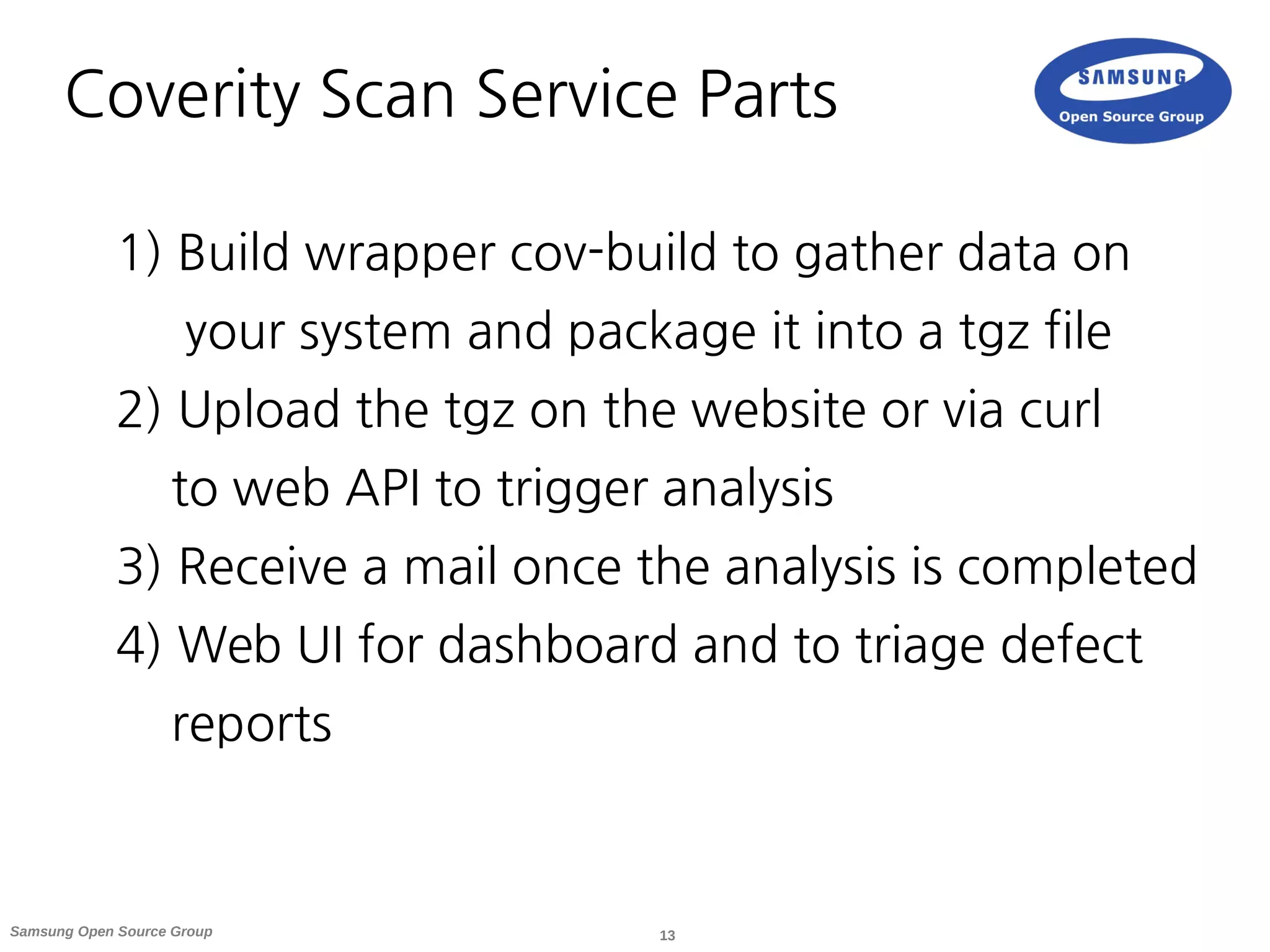 Coverity Scan Service Parts

SAMSUNG
Open Source Group

1) Build wrapper cov-build to gather data on your system and package it into a tgz file

2) Upload the tgz on the website or via curl to web API to trigger analysis

3) Receive a mail once the analysis is completed

4) Web UI for dashboard and to triage defect reports

Samsung Open Source Group

13